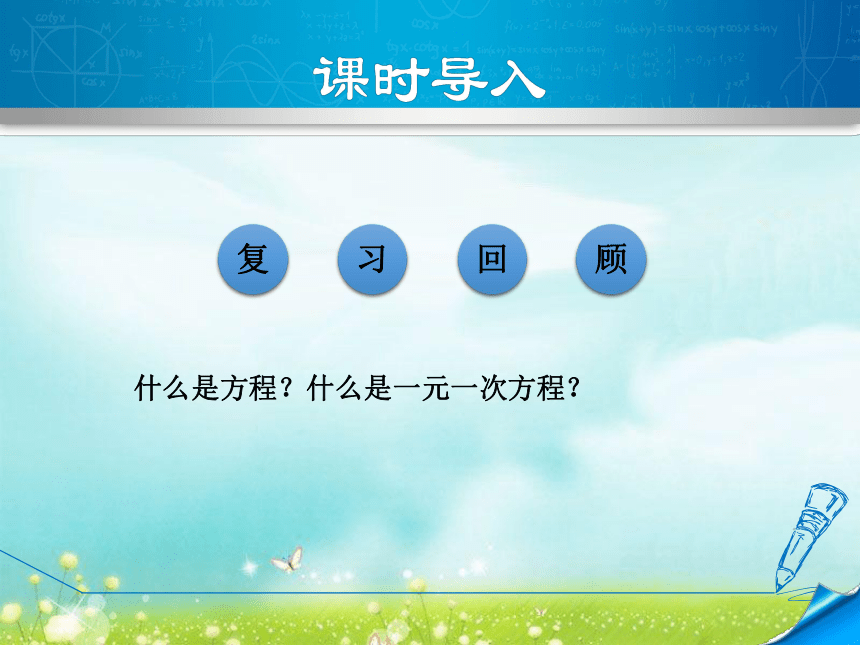 课时导入

复 习 回 顾

什么是方程？什么是一元一次方程？